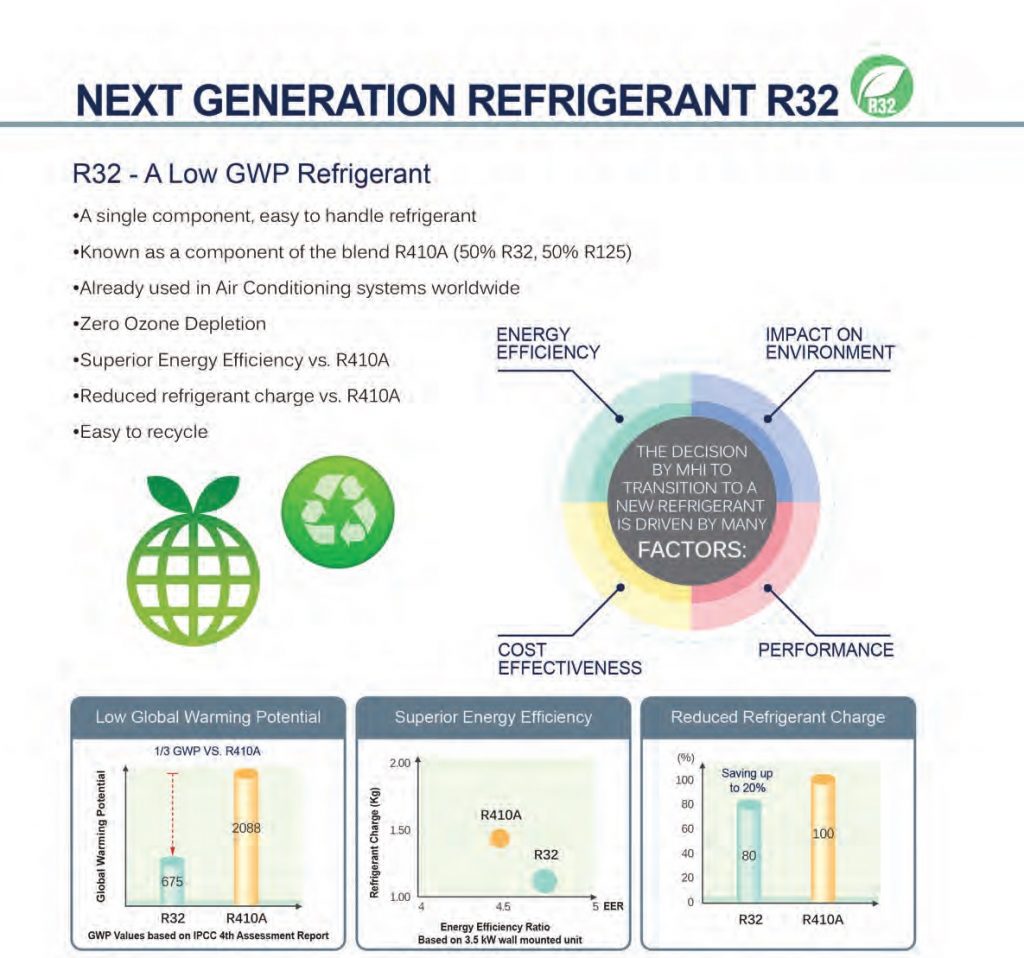 NEXT GENERATION REFRIGERANT R32

R32

R32 - A Low GWP Refrigerant

•A single component, easy to handle refrigerant

•Known as a component of the blend R410A (50% R32, 50% R125)

•Already used in Air Conditioning systems worldwide

•Zero Ozone Depletion

•Superior Energy Efficiency vs. R410A

•Reduced refrigerant charge vs. R410A

•Easy to recycle

ENERGY EFFICIENCY

IMPACT ON ENVIRONMENT

THE DECISION BY MHI TO TRANSITION TO A NEW REFRIGERANT IS DRIVEN BY MANY FACTORS:

COST EFFECTIVENESS

PERFORMANCE

Low Global Warming Potential

1/3 GWP VS. R410A

Global Warming Potential

675

2088

R32 R410A

GWP Values based on IPCC 4th Assessment Report

Superior Energy Efficiency

Refrigerant Charge (Kg)

2.00

1.50

1.00

R410A

R32

4 4.5 5 EER

Energy Efficiency Ratio
Based on 3.5 kW wall mounted unit

Reduced Refrigerant Charge

(%)

100

80

60

40

20

0

Saving up to 20%

80

100

R32 R410A